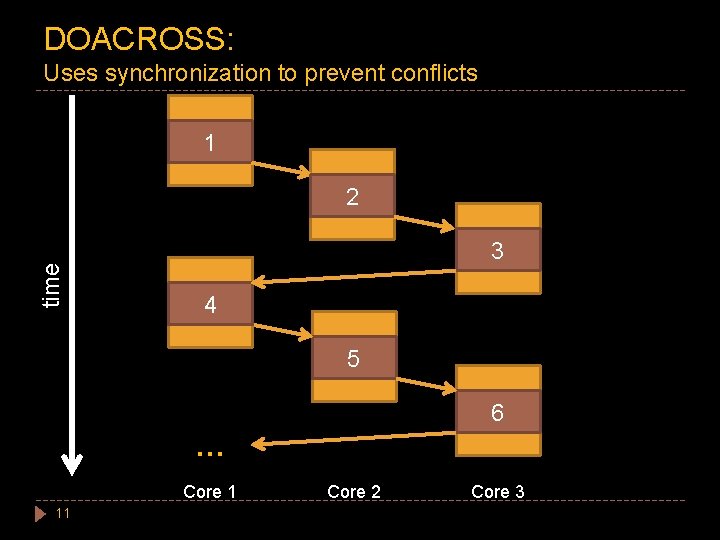 DOACROSS:
Uses synchronization to prevent conflicts

time

1

2

3

4

5

6

...

Core 1

Core 2

Core 3

11